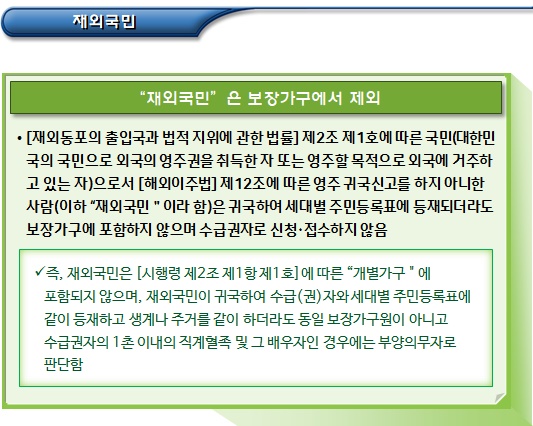 재외국민

“재외국민” 은 보장가구에서 제외

• [재외동포의 출입국과 법적 지위에 관한 법률] 제2조 제1호에 따른 국민(대한민국의 국민으로 외국의 영주권을 취득한 자 또는 영주할 목적으로 외국에 거주하고 있는 자)으로서 [해외이주법] 제12조에 따른 영주 귀국신고를 하지 아니한 사람(이하 “재외국민 " 이라 함)은 귀국하여 세대별 주민등록표에 등재되더라도 보장가구에 포함하지 않으며 수급권자로 신청·접수하지 않음

✓즉, 재외국민은 [시행령 제2조 제1항 제1호] 에 따른 “개별가구 " 에 포함되지 않으며, 재외국민이 귀국하여 수급(권)자와 세대별 주민등록표에 같이 등재하고 생계나 주거를 같이 하더라도 동일 보장가구원이 아니고 수급권자의 1촌 이내의 직계혈족 및 그 배우자인 경우에는 부양의무자로 판단함